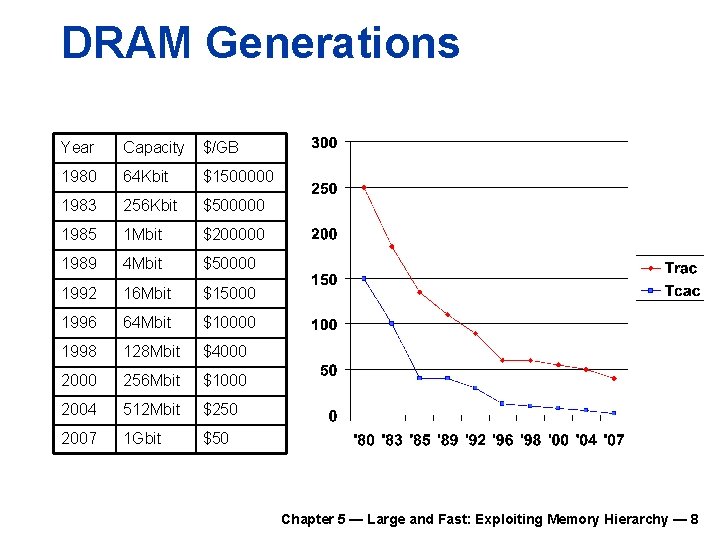 DRAM Generations

| Year | Capacity | \$/GB |
|---|---|---|
| 1980 | 64Kbit | \$1500000 |
| 1983 | 256Kbit | \$500000 |
| 1985 | 1Mbit | \$200000 |
| 1989 | 4Mbit | \$50000 |
| 1992 | 16Mbit | \$15000 |
| 1996 | 64Mbit | \$10000 |
| 1998 | 128Mbit | \$4000 |
| 2000 | 256Mbit | \$1000 |
| 2004 | 512Mbit | \$250 |
| 2007 | 1Gbit | \$50 |

300
250
200
150
100
50
0

'80 '83 '85 '89 '92 '96 '98 '00 '04 '07

Trac
Tcac

Chapter 5 — Large and Fast: Exploiting Memory Hierarchy — 8